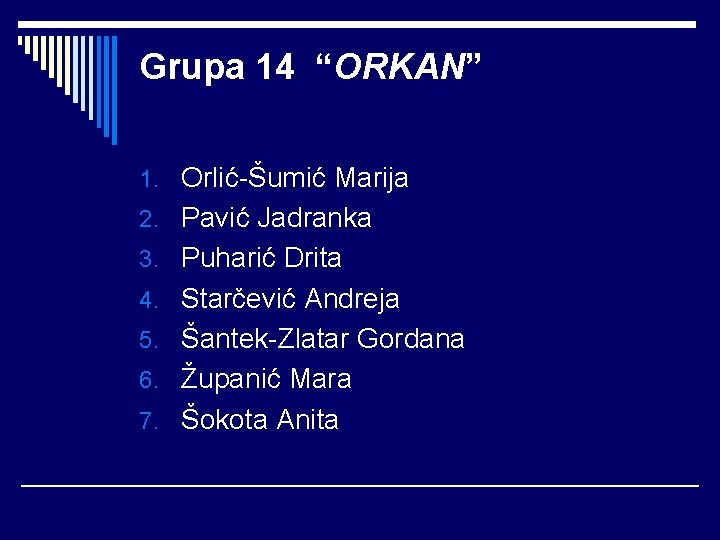 Grupa 14 “ORKAN”

1. Orlić-Šumić Marija
2. Pavić Jadranka
3. Puharić Drita
4. Starčević Andreja
5. Šantek-Zlatar Gordana
6. Županić Mara
7. Šokota Anita